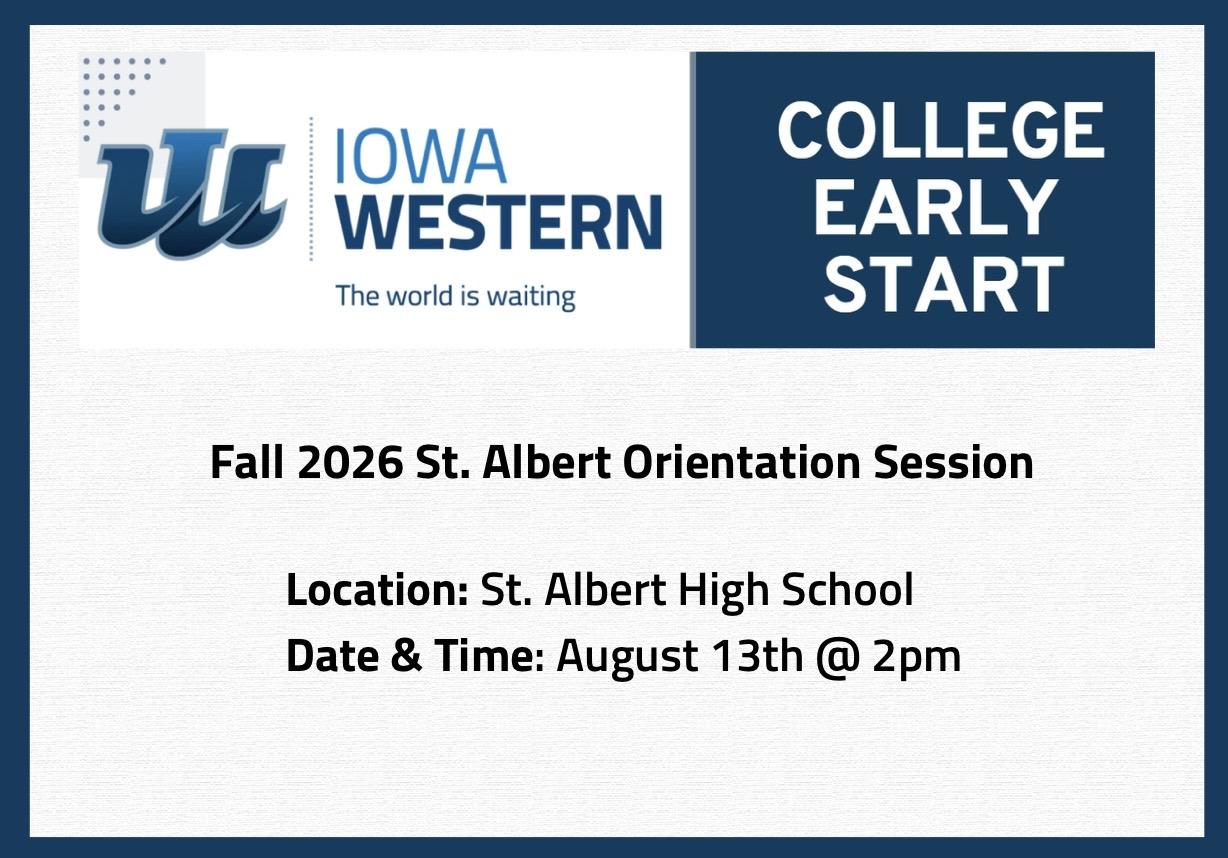 IOWA
WESTERN
The world is waiting

COLLEGE
EARLY
START

Fall 2026 St. Albert Orientation Session

Location: St. Albert High School
Date & Time: August 13th @ 2pm